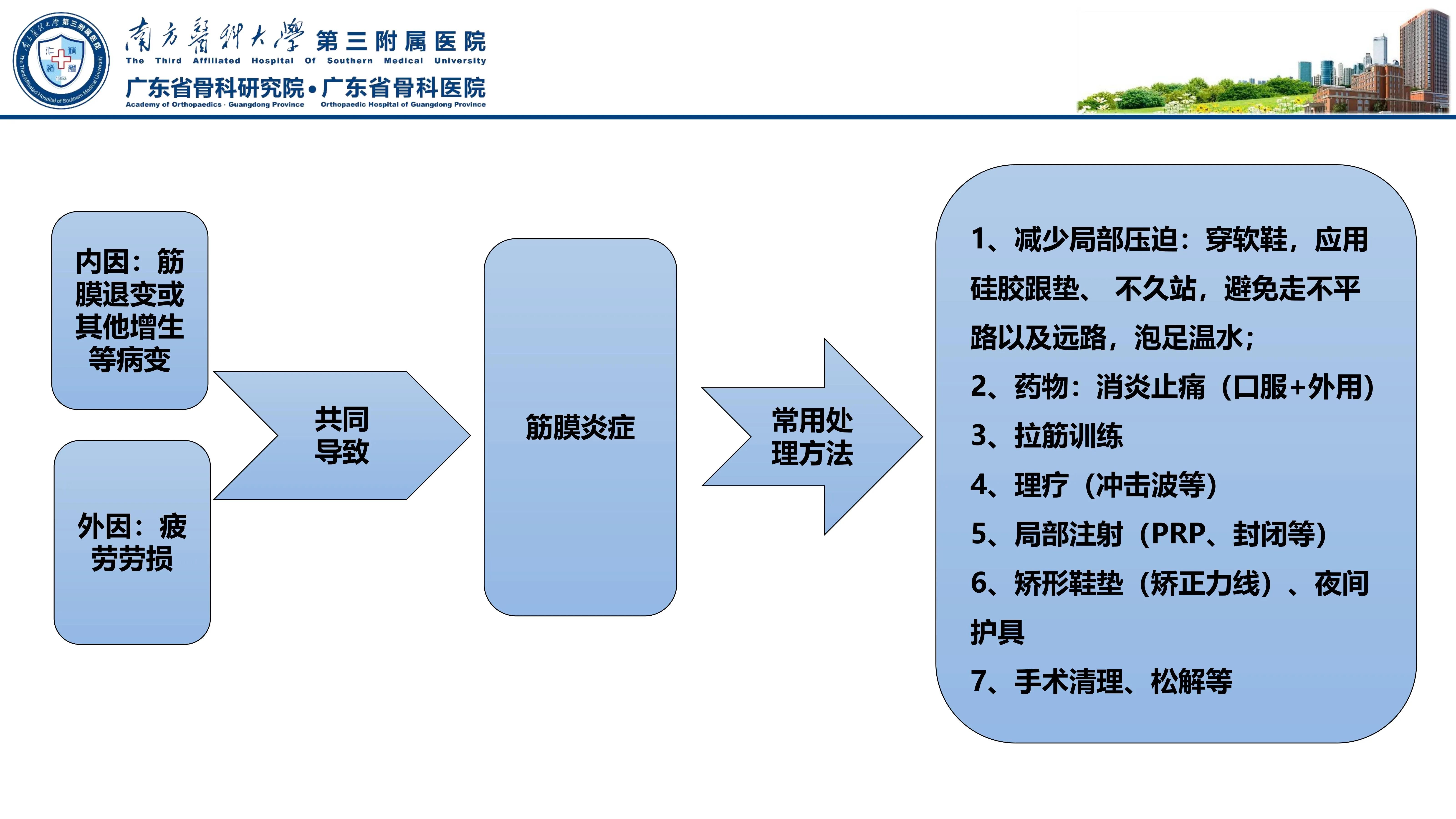 南方醫科大學 第三附属医院
The Third Affiliated Hospital Of Southern Medical University
广东省骨科研究院•广东省骨科医院
Academy of Orthopaedics · Guangdong Province Orthopaedic Hospital of Guangdong Province

内因：筋膜退变或其他增生等病变

外因：疲劳劳损

共同导致

筋膜炎症

常用处理方法

1、减少局部压迫：穿软鞋，应用硅胶跟垫、 不久站，避免走不平路以及远路，泡足温水;
2、药物：消炎止痛（口服+外用）
3、拉筋训练
4、理疗（冲击波等）
5、局部注射（PRP、封闭等）
6、矫形鞋垫（矫正力线）、夜间护具
7、手术清理、松解等